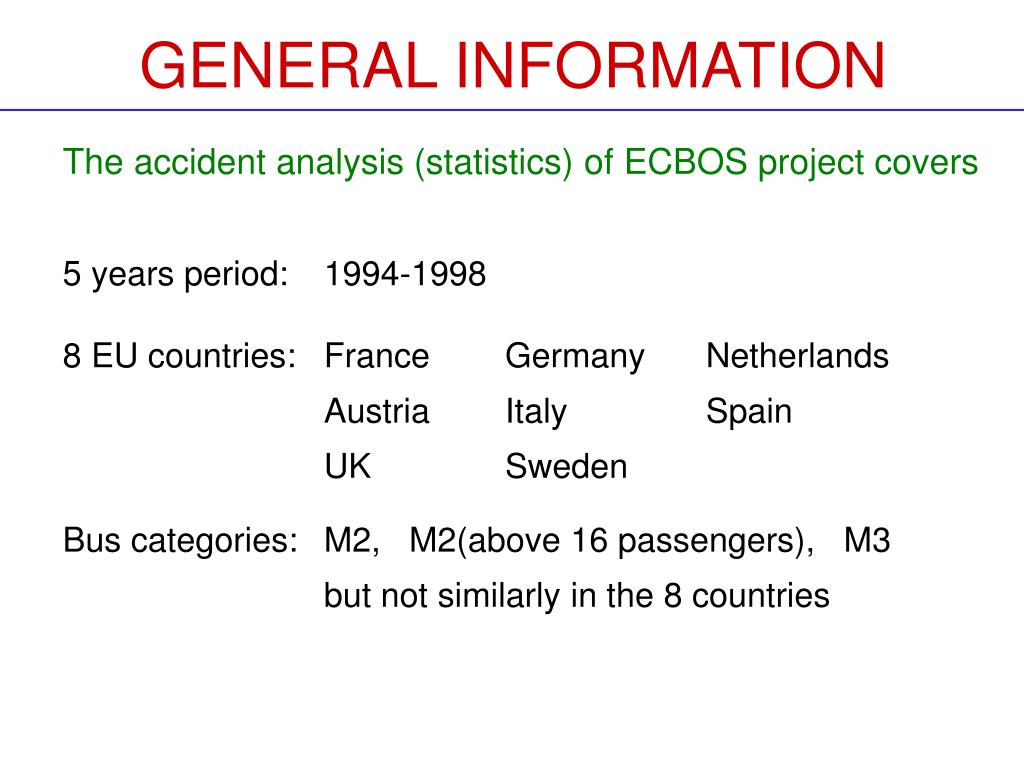 GENERAL INFORMATION

The accident analysis (statistics) of ECBOS project covers

5 years period: 1994-1998

8 EU countries: France Germany Netherlands
Austria Italy Spain
UK Sweden

Bus categories: M2, M2(above 16 passengers), M3
but not similarly in the 8 countries